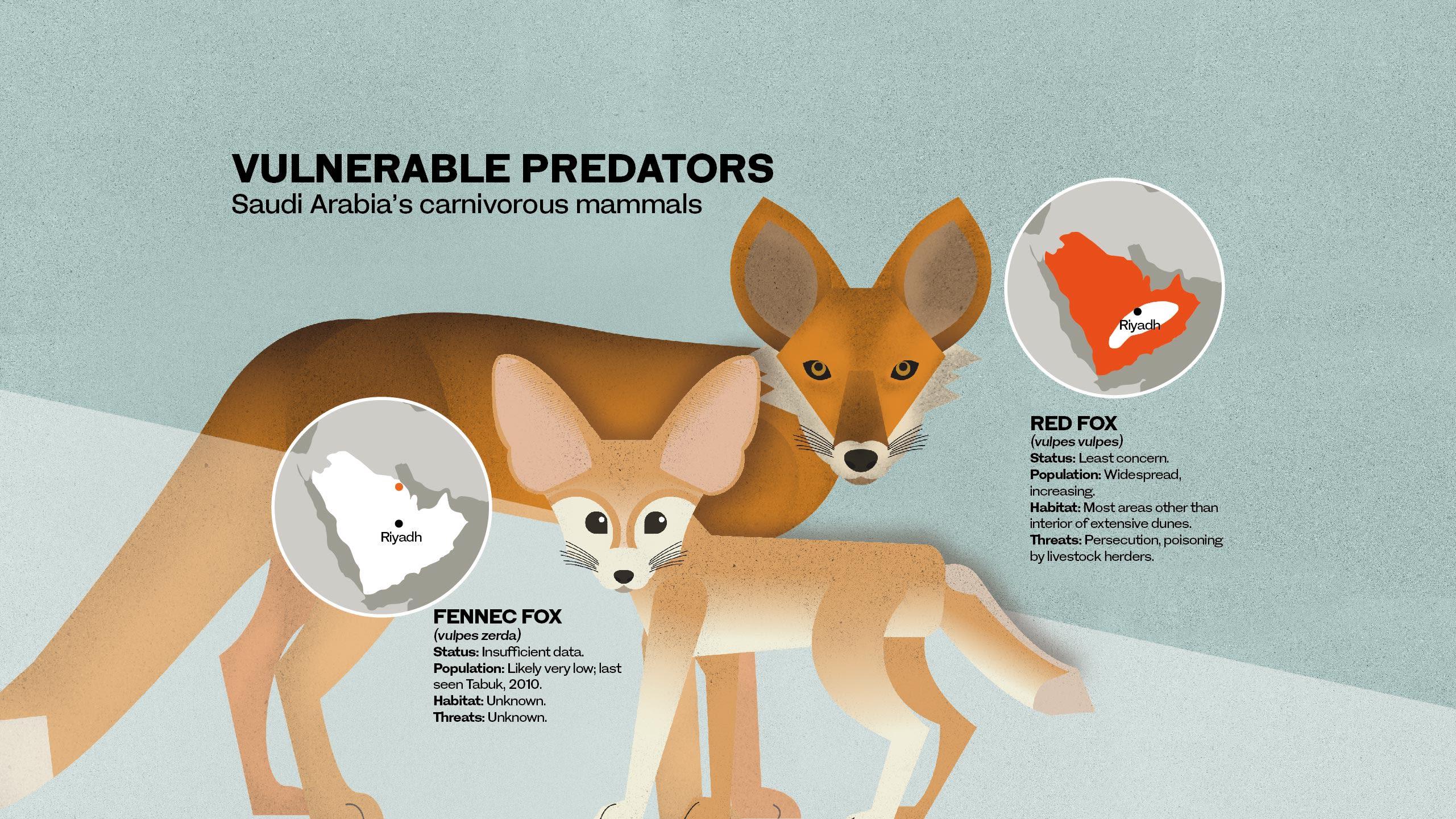 VULNERABLE PREDATORS
Saudi Arabia's carnivorous mammals

Riyadh

RED FOX
(vulpes vulpes)
Status: Least concern.
Population: Widespread, increasing.
Habitat: Most areas other than interior of extensive dunes.
Threats: Persecution, poisoning by livestock herders.

Riyadh

FENNEC FOX
(vulpes zerda)
Status: Insufficient data.
Population: Likely very low; last seen Tabuk, 2010.
Habitat: Unknown.
Threats: Unknown.